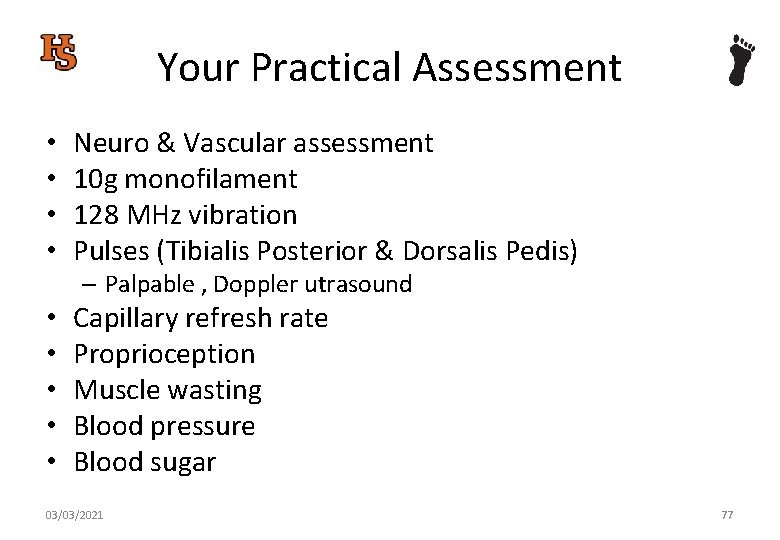 HS

Your Practical Assessment

• Neuro & Vascular assessment
• 10g monofilament
• 128 MHz vibration
• Pulses (Tibialis Posterior & Dorsalis Pedis)
– Palpable , Doppler utrasound
• Capillary refresh rate
• Proprioception
• Muscle wasting
• Blood pressure
• Blood sugar

03/03/2021

77